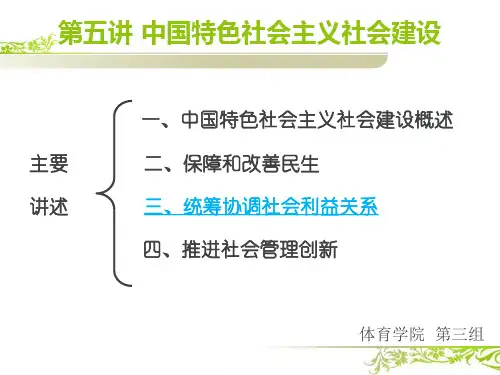 第五讲 中国特色社会主义社会建设

主要
讲述

一、中国特色社会主义社会建设概述

二、保障和改善民生

三、统筹协调社会利益关系

四、推进社会管理创新

体育学院 第三组